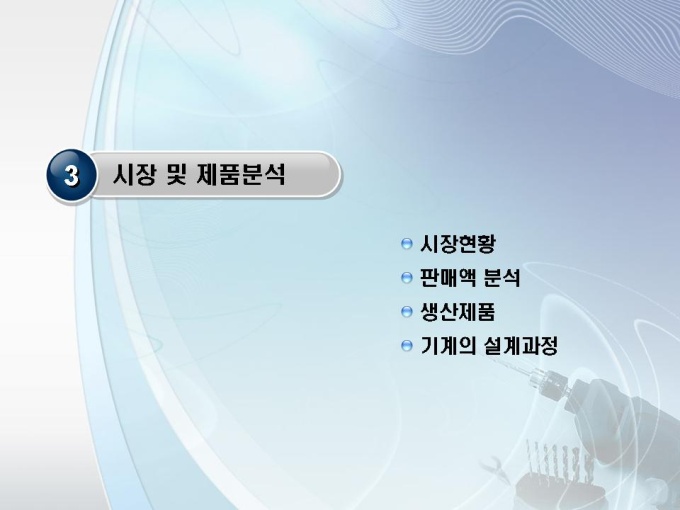 3 시장 및 제품분석

시장현황
판매액 분석
생산제품
기계의 설계과정